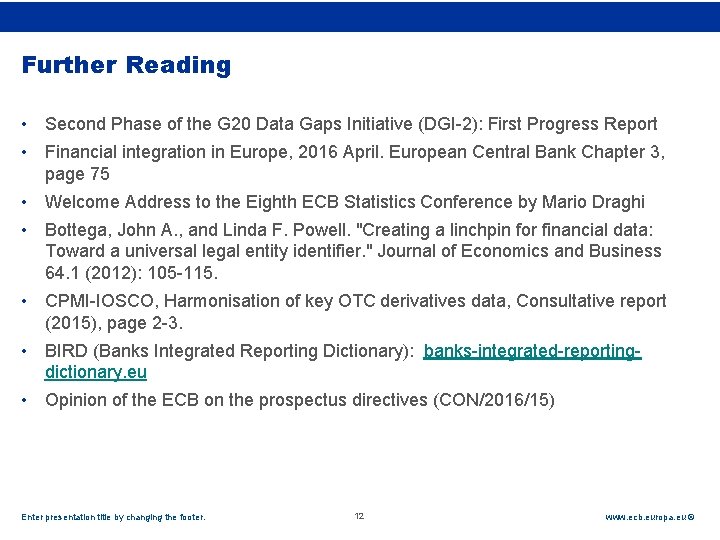 Further Reading

• Second Phase of the G20 Data Gaps Initiative (DGI-2): First Progress Report

• Financial integration in Europe, 2016 April. European Central Bank Chapter 3, page 75

• Welcome Address to the Eighth ECB Statistics Conference by Mario Draghi

• Bottega, John A., and Linda F. Powell. "Creating a linchpin for financial data: Toward a universal legal entity identifier." Journal of Economics and Business 64.1 (2012): 105-115.

• CPMI-IOSCO, Harmonisation of key OTC derivatives data, Consultative report (2015), page 2-3.

• BIRD (Banks Integrated Reporting Dictionary): banks-integrated-reporting-dictionary.eu

• Opinion of the ECB on the prospectus directives (CON/2016/15)

Enter presentation title by changing the footer. 12 www.ecb.europa.eu ©